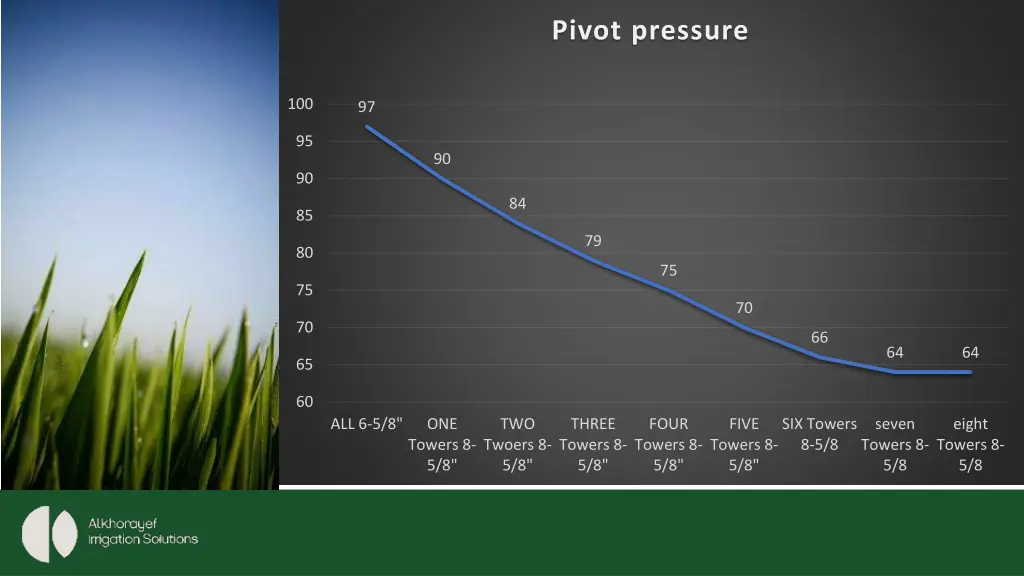 Pivot pressure

100
95
90
85
80
75
70
65
60

97
90
84
79
75
70
66
64
64

ALL 6-5/8"
ONE Towers 8-5/8"
TWO Twoers 8-5/8"
THREE Towers 8-5/8"
FOUR Towers 8-5/8"
FIVE Towers 8-5/8"
SIX Towers 8-5/8
seven Towers 8-5/8
eight Towers 8-5/8

Alkhorayef Irrigation Solutions